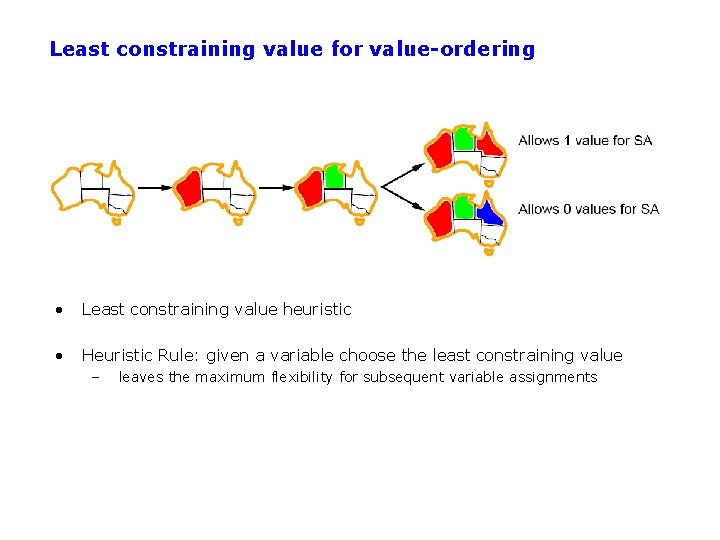 Least constraining value for value-ordering

Allows 1 value for SA

Allows 0 values for SA

• Least constraining value heuristic

• Heuristic Rule: given a variable choose the least constraining value
– leaves the maximum flexibility for subsequent variable assignments